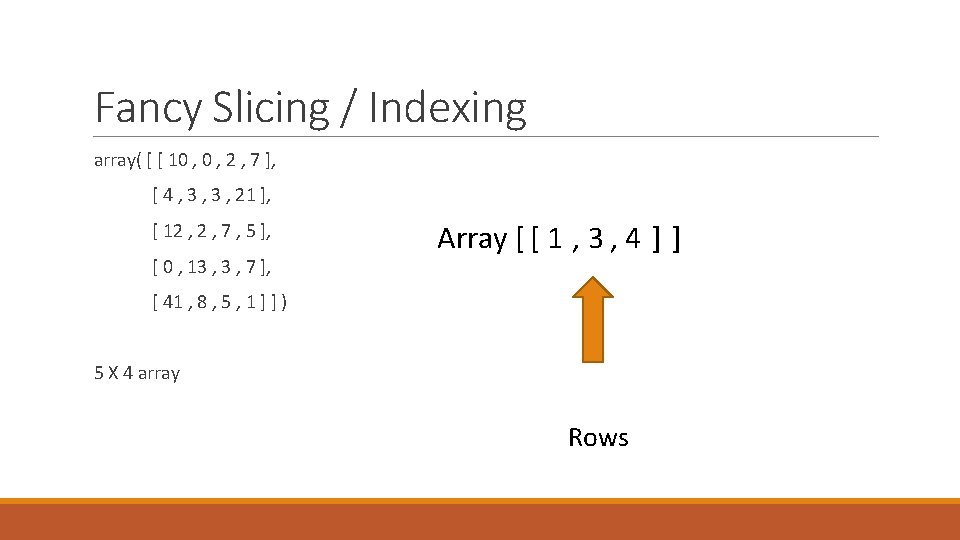 Fancy Slicing / Indexing

array( [ [ 10 , 0 , 2 , 7 ],

[ 4 , 3 , 3 , 21 ],

[ 12 , 2 , 7 , 5 ],

[ 0 , 13 , 3 , 7 ],

[ 41 , 8 , 5 , 1 ] ] )

5 X 4 array

Array [ [ 1 , 3 , 4 ] ]

Rows